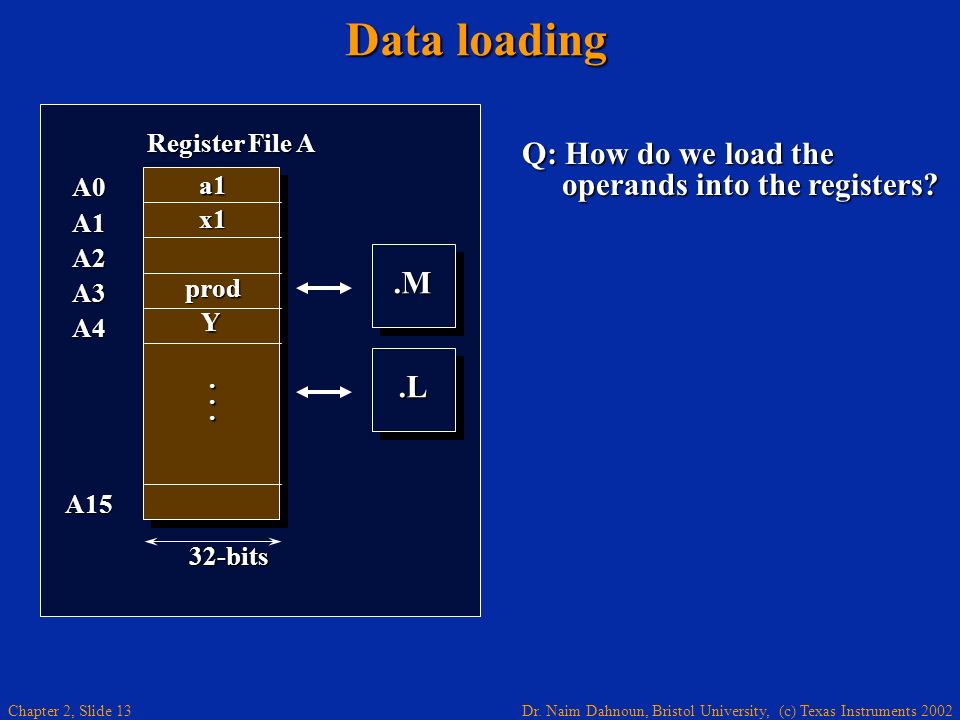 Data loading

Register File A

A0
A1
A2
A3
A4
A15

a1
x1

prod
Y
.
.
.

32-bits

.M

.L

Q: How do we load the operands into the registers?

Chapter 2, Slide 13

Dr. Naim Dahnoun, Bristol University, (c) Texas Instruments 2002